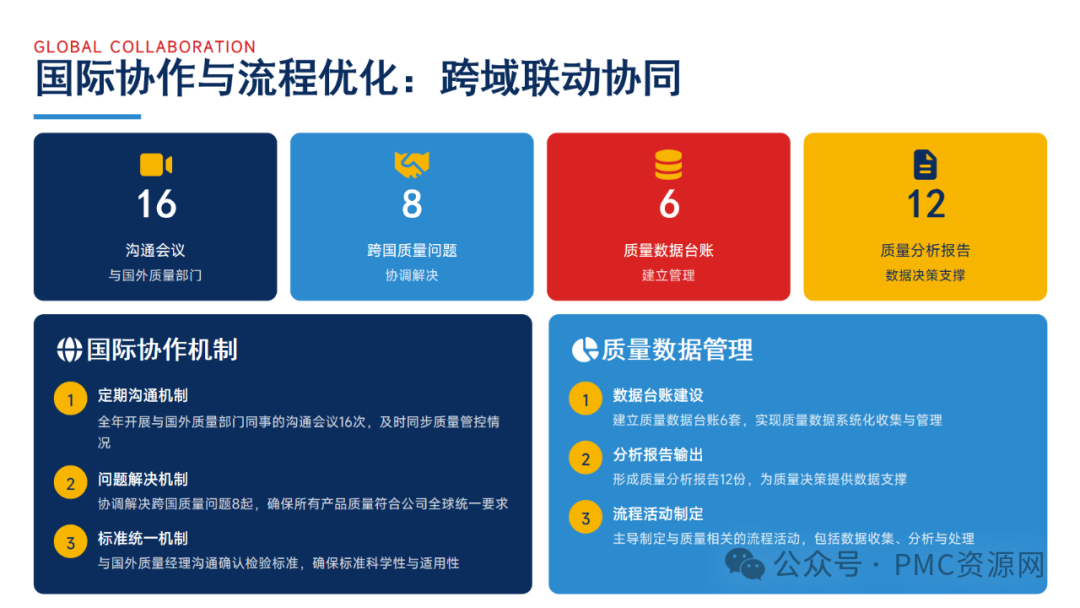 GLOBAL COLLABORATION

国际协作与流程优化：跨域联动协同

16
沟通会议
与国外质量部门

8
跨国质量问题
协调解决

6
质量数据台账
建立管理

12
质量分析报告
数据决策支撑

国际协作机制

1
定期沟通机制
全年开展与国外质量部门同事的沟通会议16次，及时同步质量管控情况

2
问题解决机制
协调解决跨国质量问题8起，确保所有产品质量符合公司全球统一要求

3
标准统一机制
与国外质量经理沟通确认检验标准，确保标准科学性与适用性

质量数据管理

1
数据台账建设
建立质量数据台账6套，实现质量数据系统化收集与管理

2
分析报告输出
形成质量分析报告12份，为质量决策提供数据支撑

3
流程活动制定
主导制定与质量相关的流程活动，包括数据收集、分析与处理

公众号 · PMC资源网